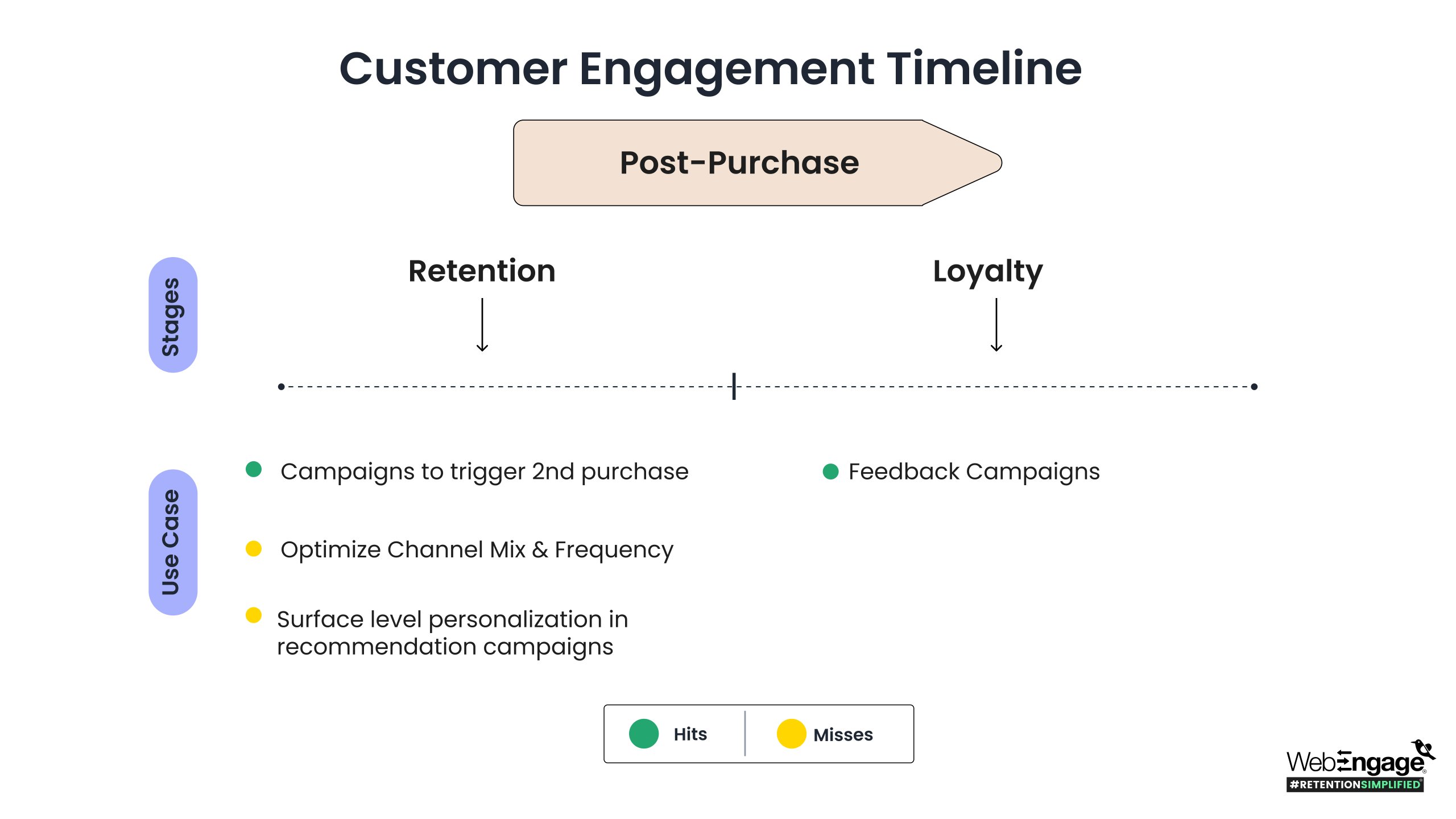 Customer Engagement Timeline

Post-Purchase

Stages

Retention

Loyalty

Use Case

Campaigns to trigger 2nd purchase

Optimize Channel Mix & Frequency

Surface level personalization in recommendation campaigns

Feedback Campaigns

Hits

Misses

WebEngage
#RETENTIONSIMPLIFIED